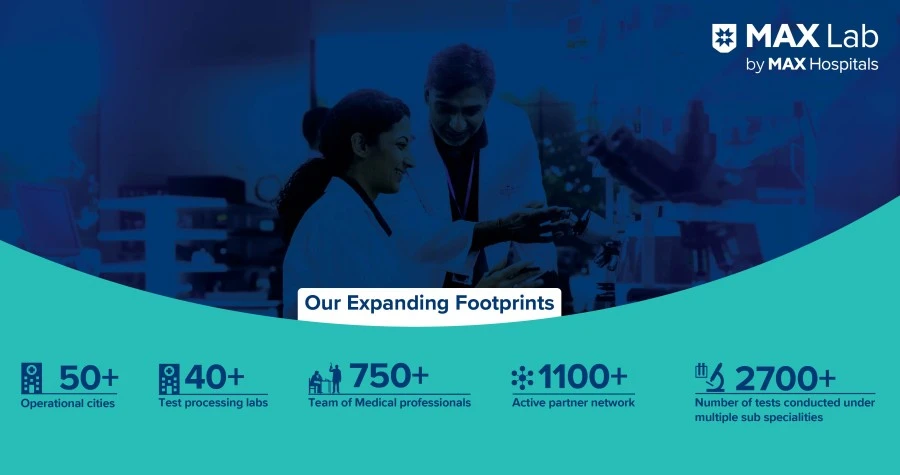 MAX Lab
by MAX Hospitals

Our Expanding Footprints

50+
Operational cities

40+
Test processing labs

750+
Team of Medical professionals

1100+
Active partner network

2700+
Number of tests conducted under multiple sub specialities